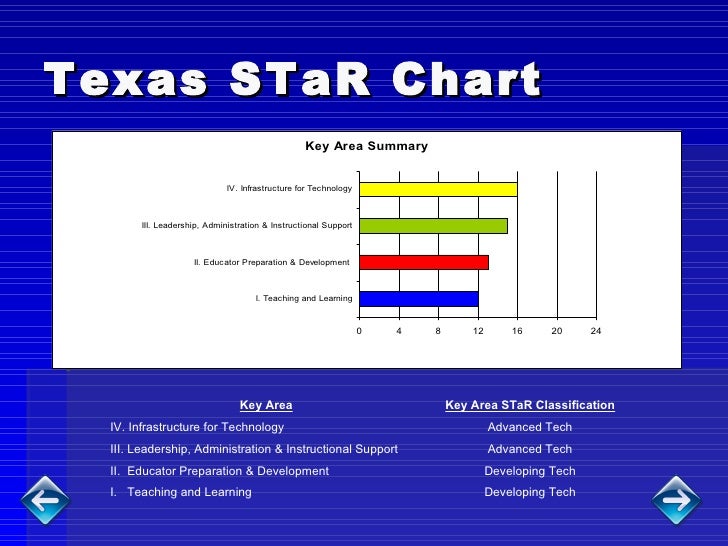 Texas STaR Chart

Key Area Summary

IV. Infrastructure for Technology

III. Leadership, Administration & Instructional Support

II. Educator Preparation & Development

I. Teaching and Learning

0 4 8 12 16 20 24

| Key Area | Key Area STaR Classification |
|---|---|
| IV. Infrastructure for Technology | Advanced Tech |
| III. Leadership, Administration & Instructional Support | Advanced Tech |
| II. Educator Preparation & Development | Developing Tech |
| I. Teaching and Learning | Developing Tech |